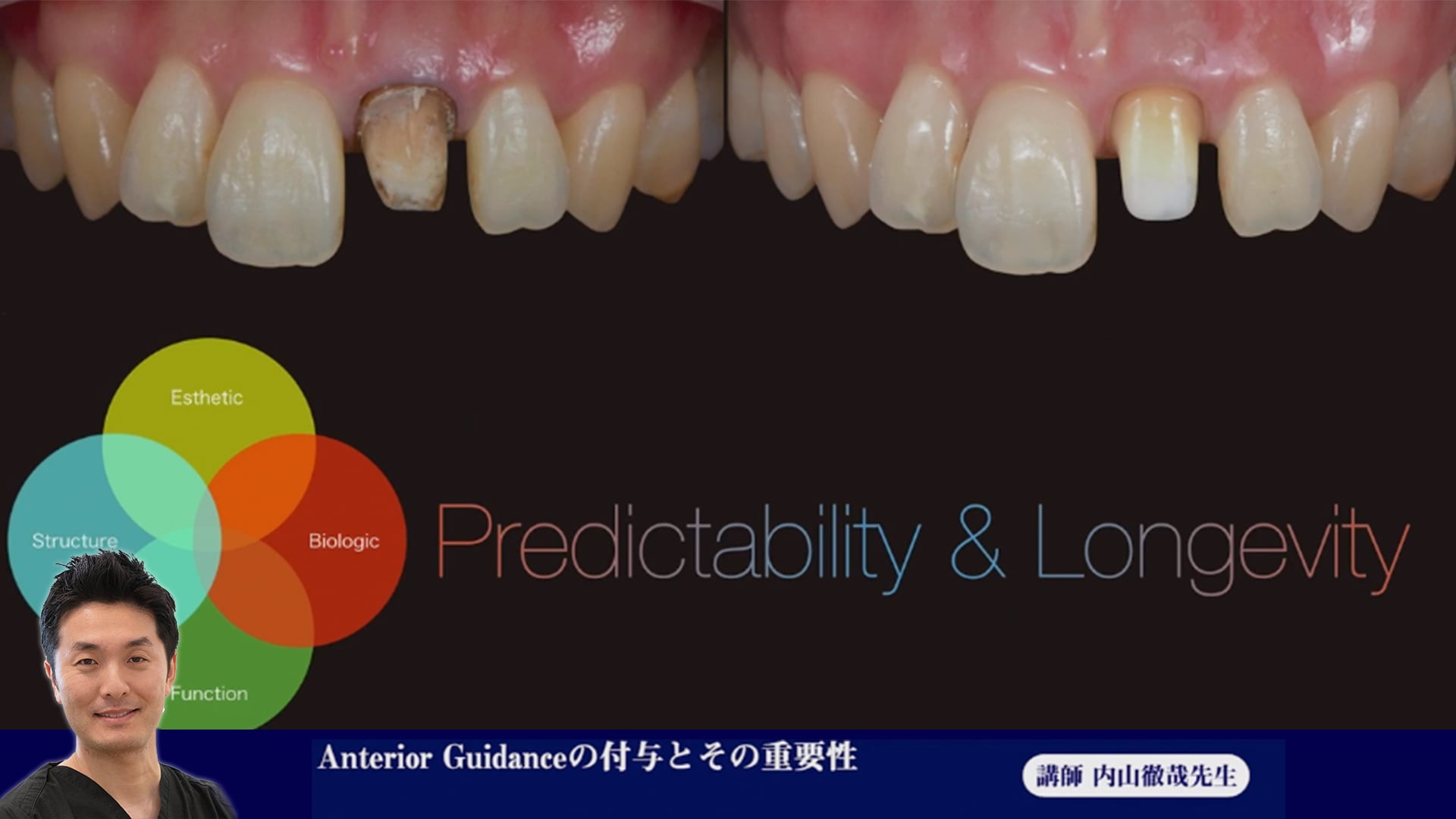 Esthetic
Structure
Biologic
Function

Predictability & Longevity

Anterior Guidanceの付与とその重要性

講師 内山徹哉先生